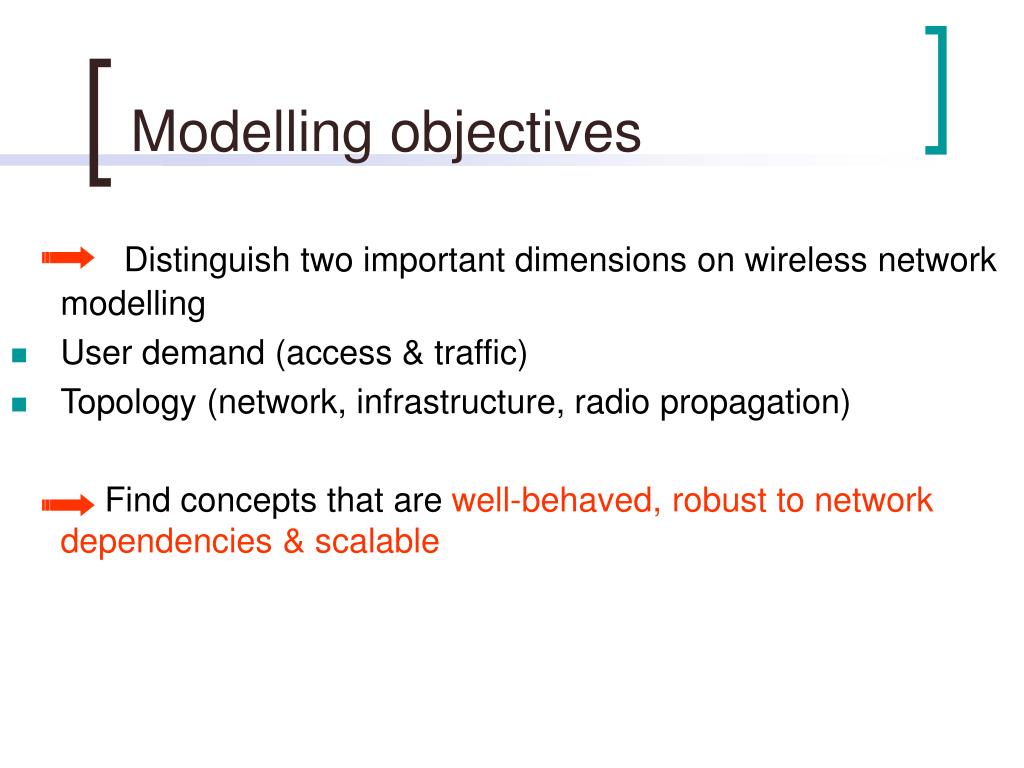 Modelling objectives

Distinguish two important dimensions on wireless network modelling

User demand (access & traffic)

Topology (network, infrastructure, radio propagation)

Find concepts that are well-behaved, robust to network dependencies & scalable